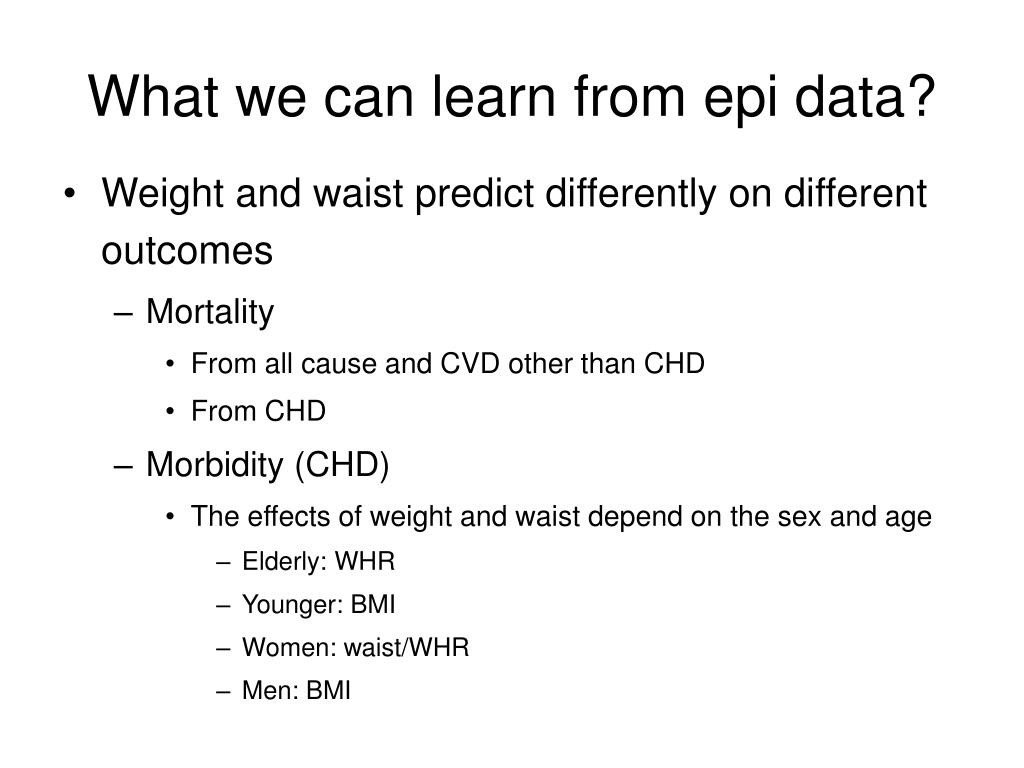 What we can learn from epi data?

• Weight and waist predict differently on different outcomes
  – Mortality
    • From all cause and CVD other than CHD
    • From CHD
  – Morbidity (CHD)
    • The effects of weight and waist depend on the sex and age
      – Elderly: WHR
      – Younger: BMI
      – Women: waist/WHR
      – Men: BMI